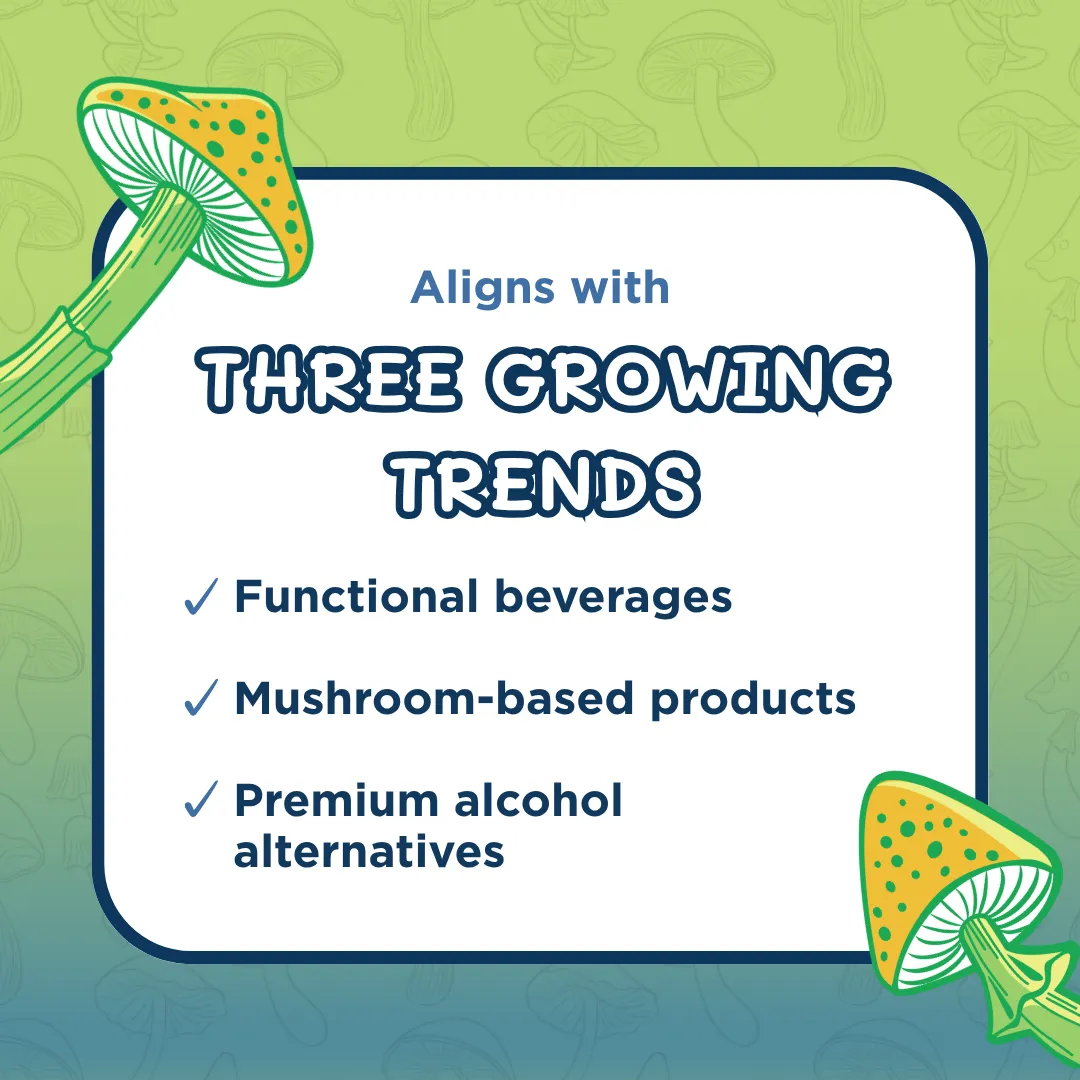 Aligns with

THREE GROWING TRENDS

✓ Functional beverages

✓ Mushroom-based products

✓ Premium alcohol alternatives